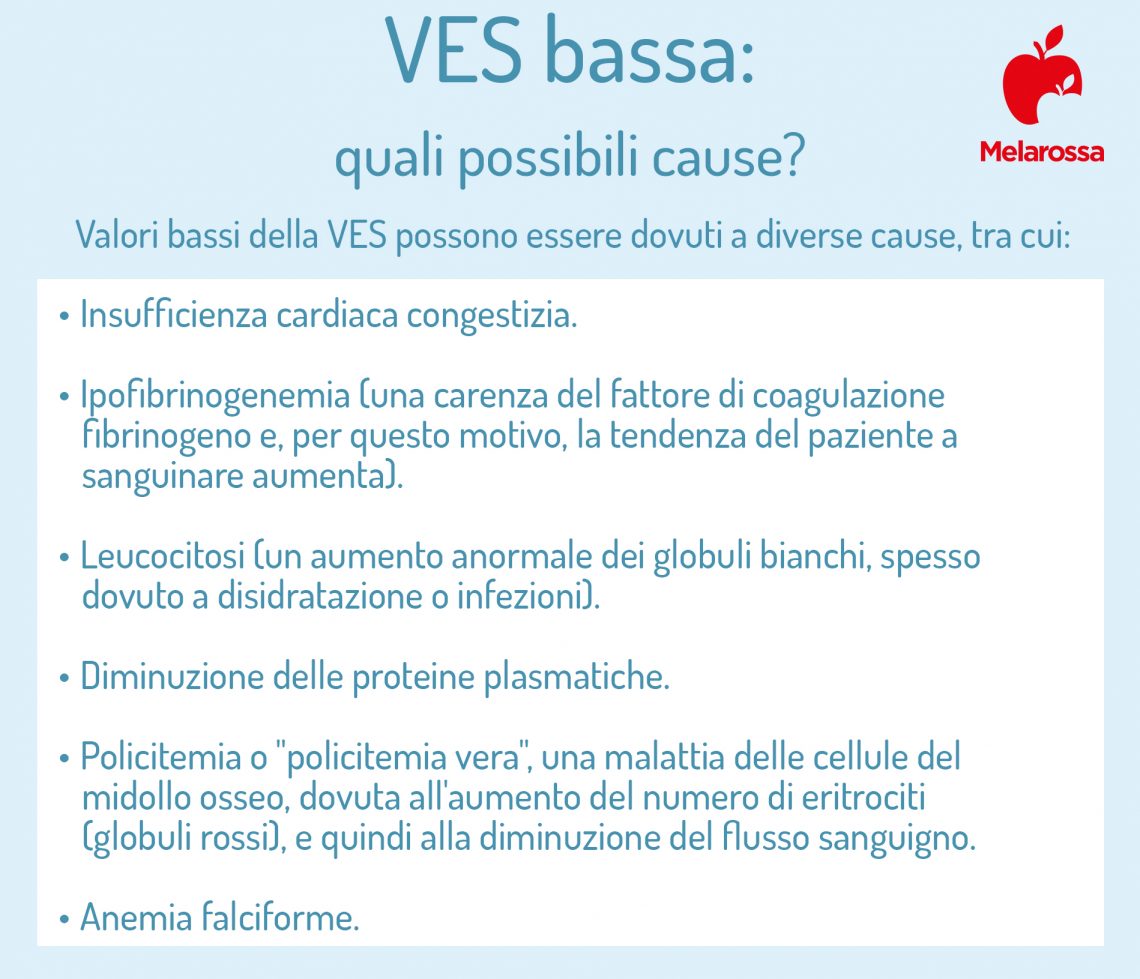 VES bassa:
quali possibili cause?

Melarossa

Valori bassi della VES possono essere dovuti a diverse cause, tra cui:

• Insufficienza cardiaca congestizia.

• Ipofibrinogenemia (una carenza del fattore di coagulazione fibrinogeno e, per questo motivo, la tendenza del paziente a sanguinare aumenta).

• Leucocitosi (un aumento anormale dei globuli bianchi, spesso dovuto a disidratazione o infezioni).

• Diminuzione delle proteine plasmatiche.

• Policitemia o "policitemia vera", una malattia delle cellule del midollo osseo, dovuta all'aumento del numero di eritrociti (globuli rossi), e quindi alla diminuzione del flusso sanguigno.

• Anemia falciforme.